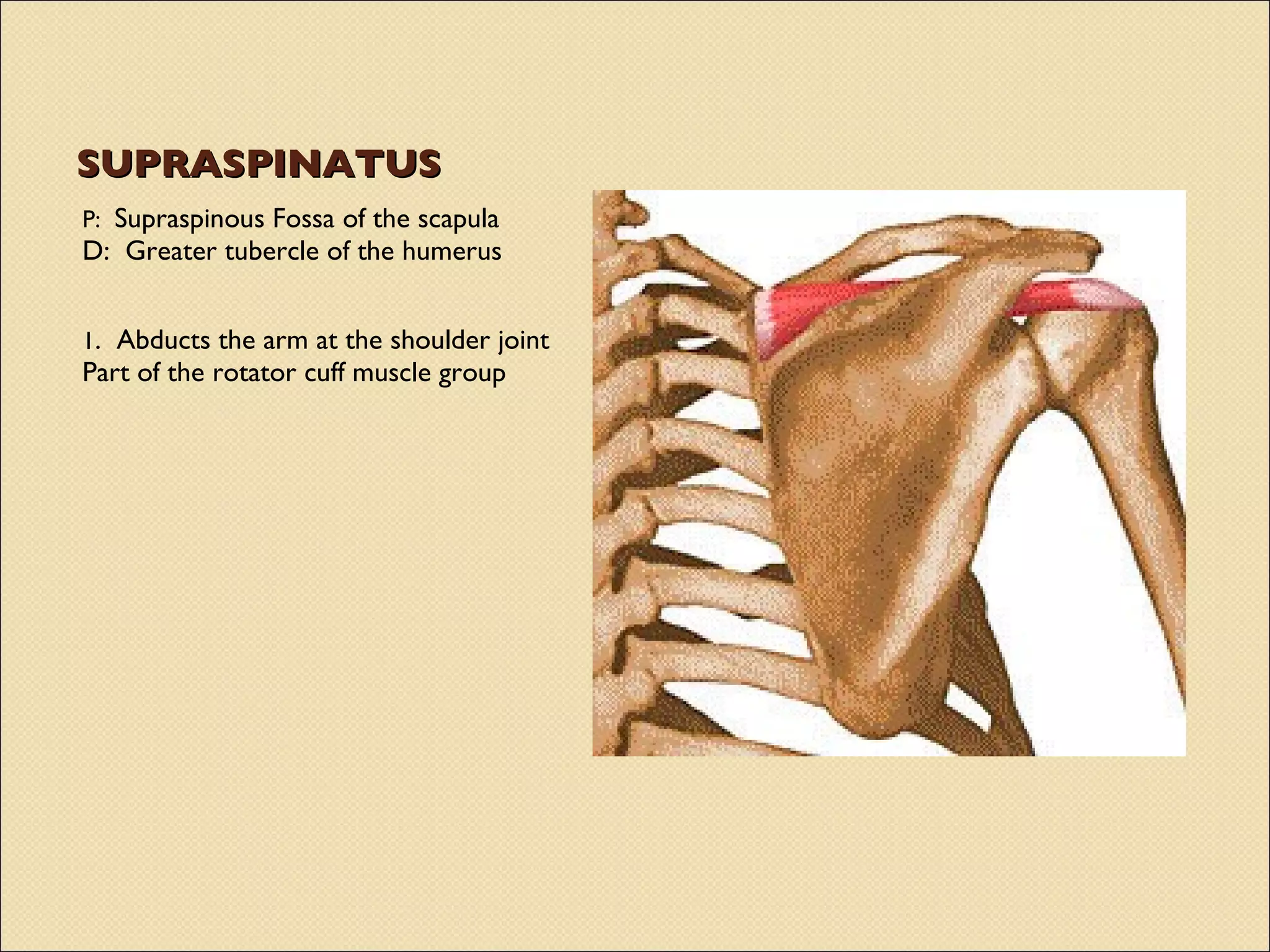 SUPRASPINATUS

P: Supraspinous Fossa of the scapula
D: Greater tubercle of the humerus

1. Abducts the arm at the shoulder joint
Part of the rotator cuff muscle group